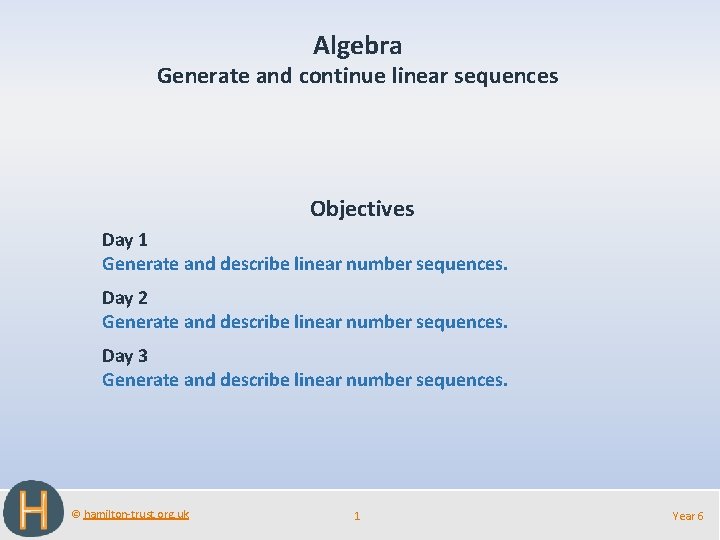 Algebra
Generate and continue linear sequences

Objectives

Day 1
Generate and describe linear number sequences.

Day 2
Generate and describe linear number sequences.

Day 3
Generate and describe linear number sequences.

H

© hamilton-trust.org.uk

1

Year 6